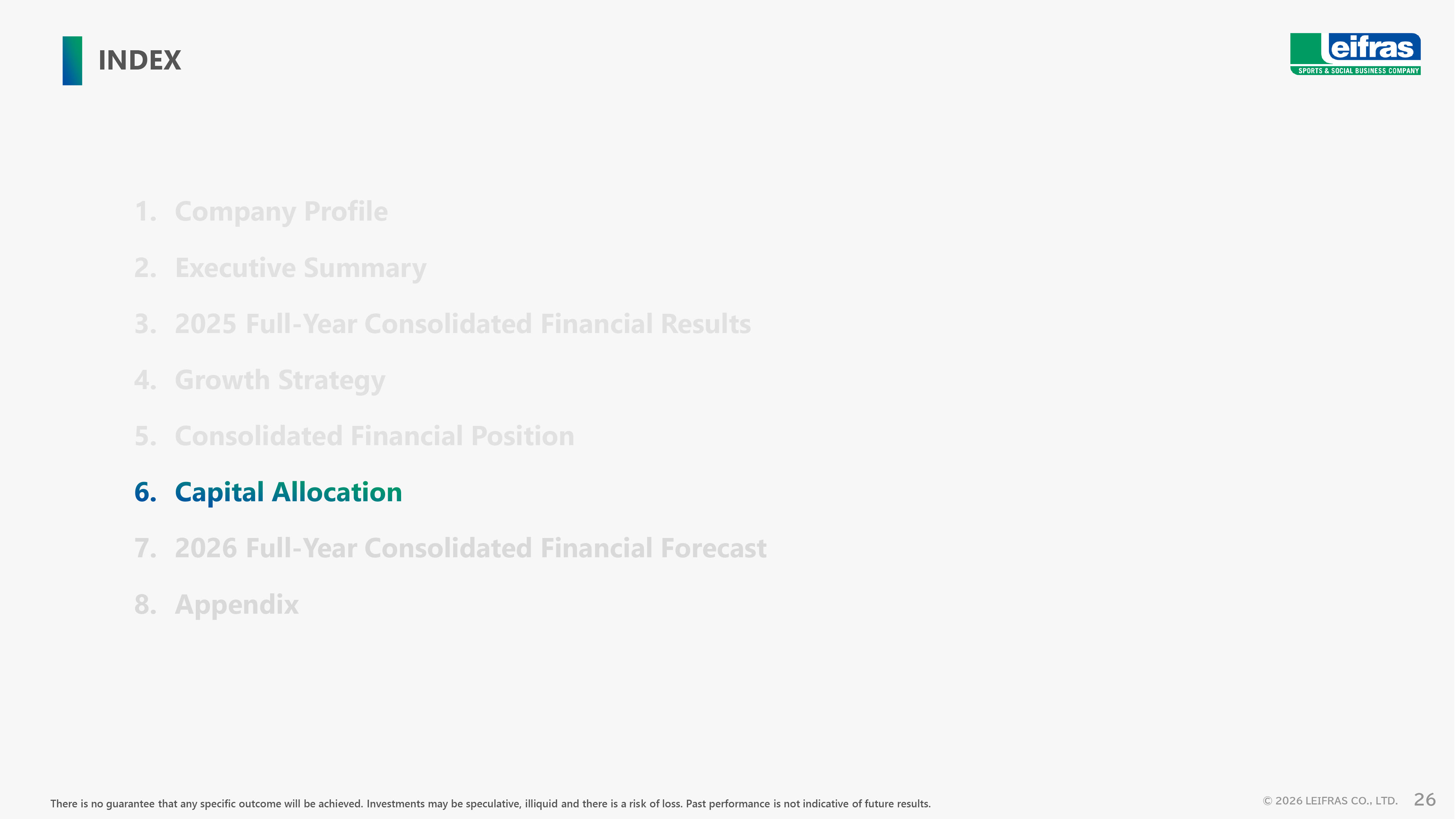 INDEX

Leifras
SPORTS & SOCIAL BUSINESS COMPANY

1. Company Profile
2. Executive Summary
3. 2025 Full-Year Consolidated Financial Results
4. Growth Strategy
5. Consolidated Financial Position
6. Capital Allocation
7. 2026 Full-Year Consolidated Financial Forecast
8. Appendix

There is no guarantee that any specific outcome will be achieved. Investments may be speculative, illiquid and there is a risk of loss. Past performance is not indicative of future results.

© 2026 LEIFRAS CO., LTD. 26